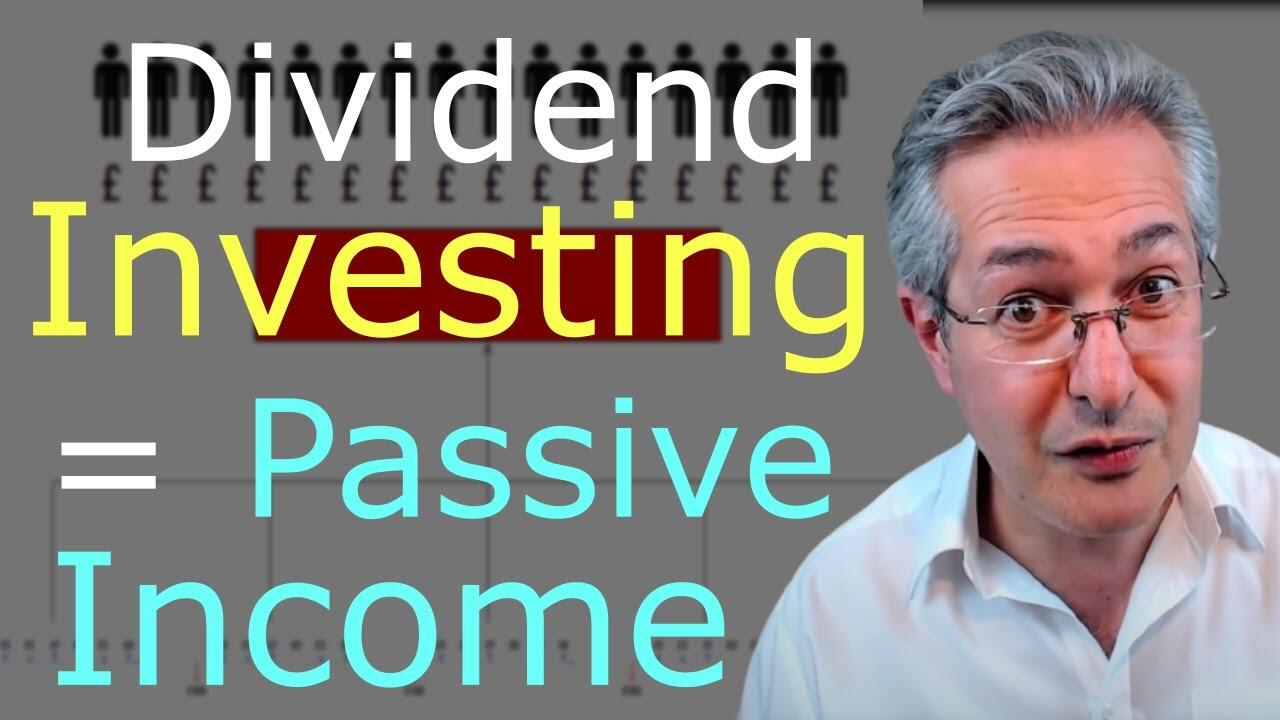 Dividend
£ £ £ £ £ £ £ £ £ £ £ £ £ £ £ £
Investing
= Passive
Income